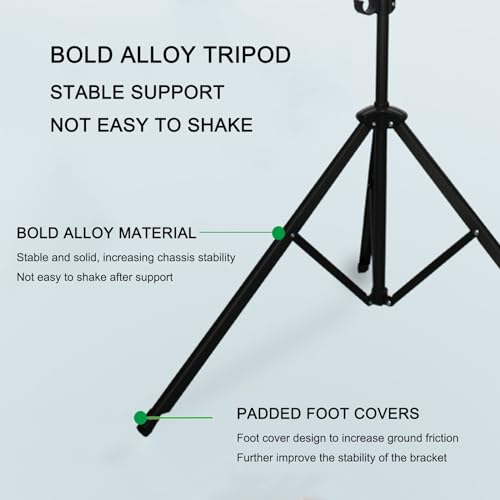 BOLD ALLOY TRIPOD
STABLE SUPPORT
NOT EASY TO SHAKE

BOLD ALLOY MATERIAL
Stable and solid, increasing chassis stability
Not easy to shake after support

PADDED FOOT COVERS
Foot cover design to increase ground friction
Further improve the stability of the bracket